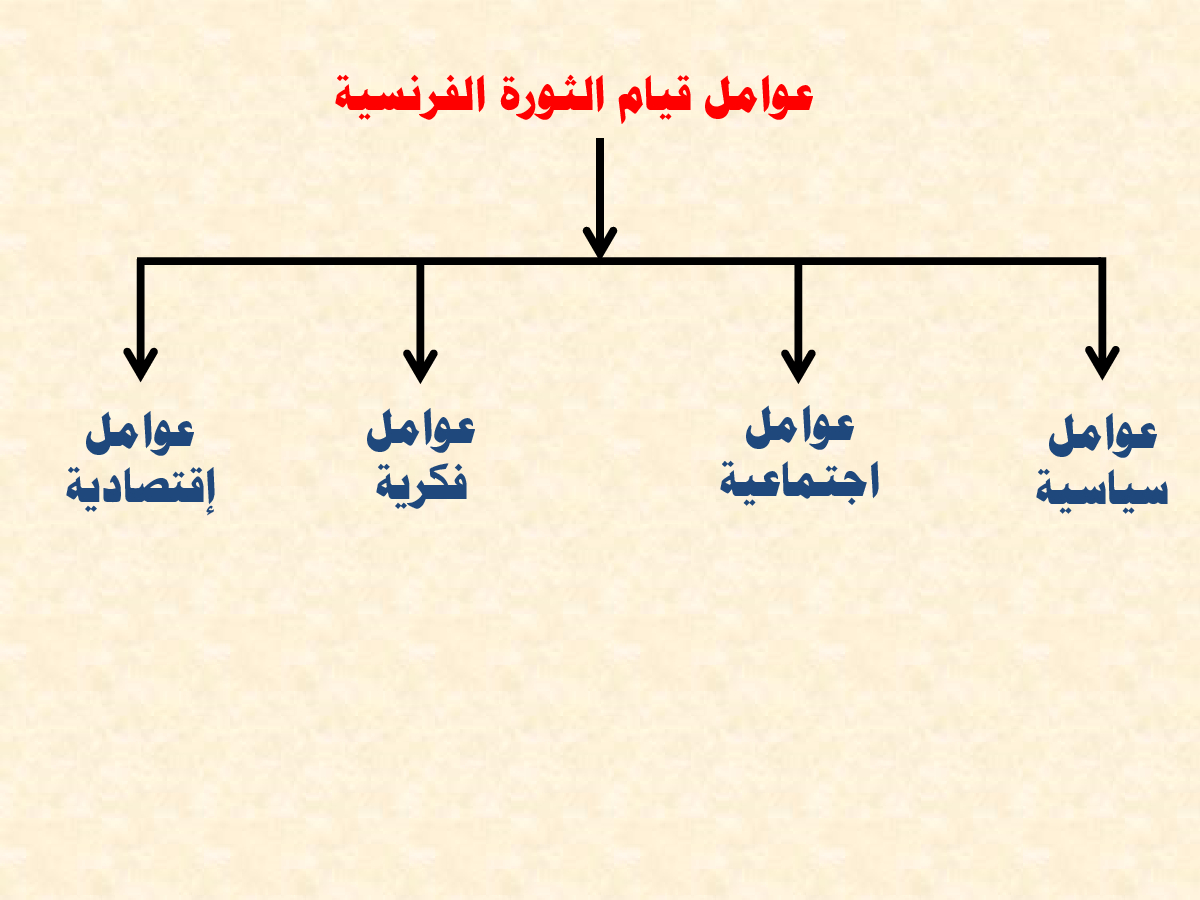 عوامل قيام الثورة الفرنسية

عوامل سياسية

عوامل اجتماعية

عوامل فكرية

عوامل إقتصادية